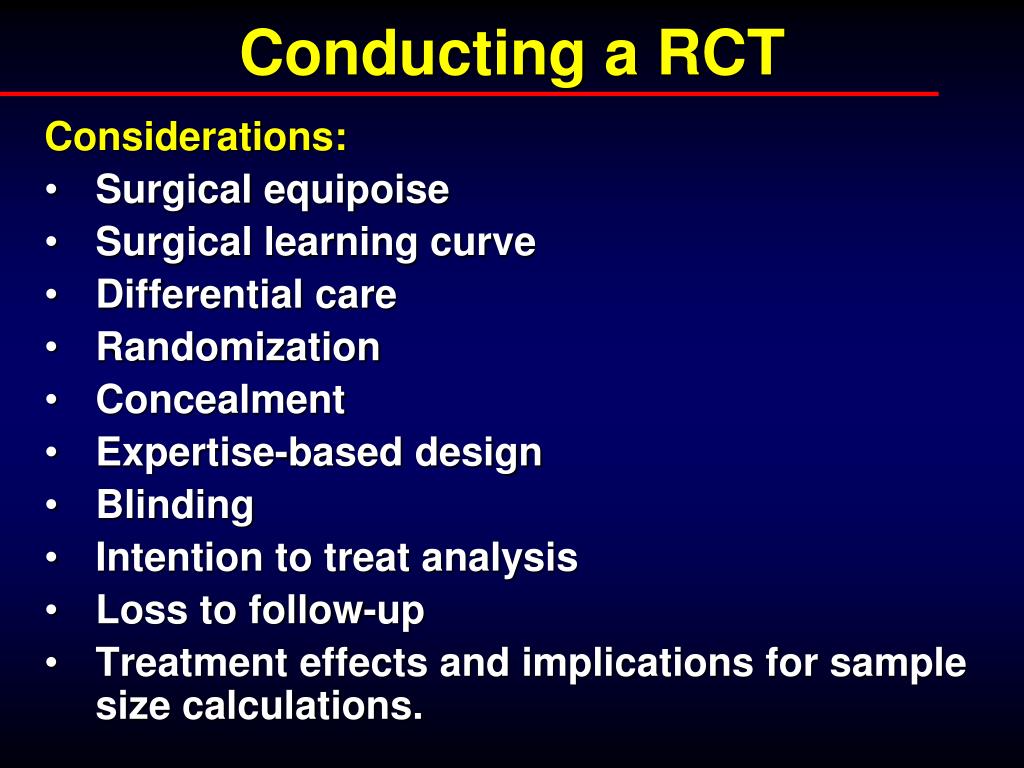 Conducting a RCT

Considerations:
• Surgical equipoise
• Surgical learning curve
• Differential care
• Randomization
• Concealment
• Expertise-based design
• Blinding
• Intention to treat analysis
• Loss to follow-up
• Treatment effects and implications for sample size calculations.